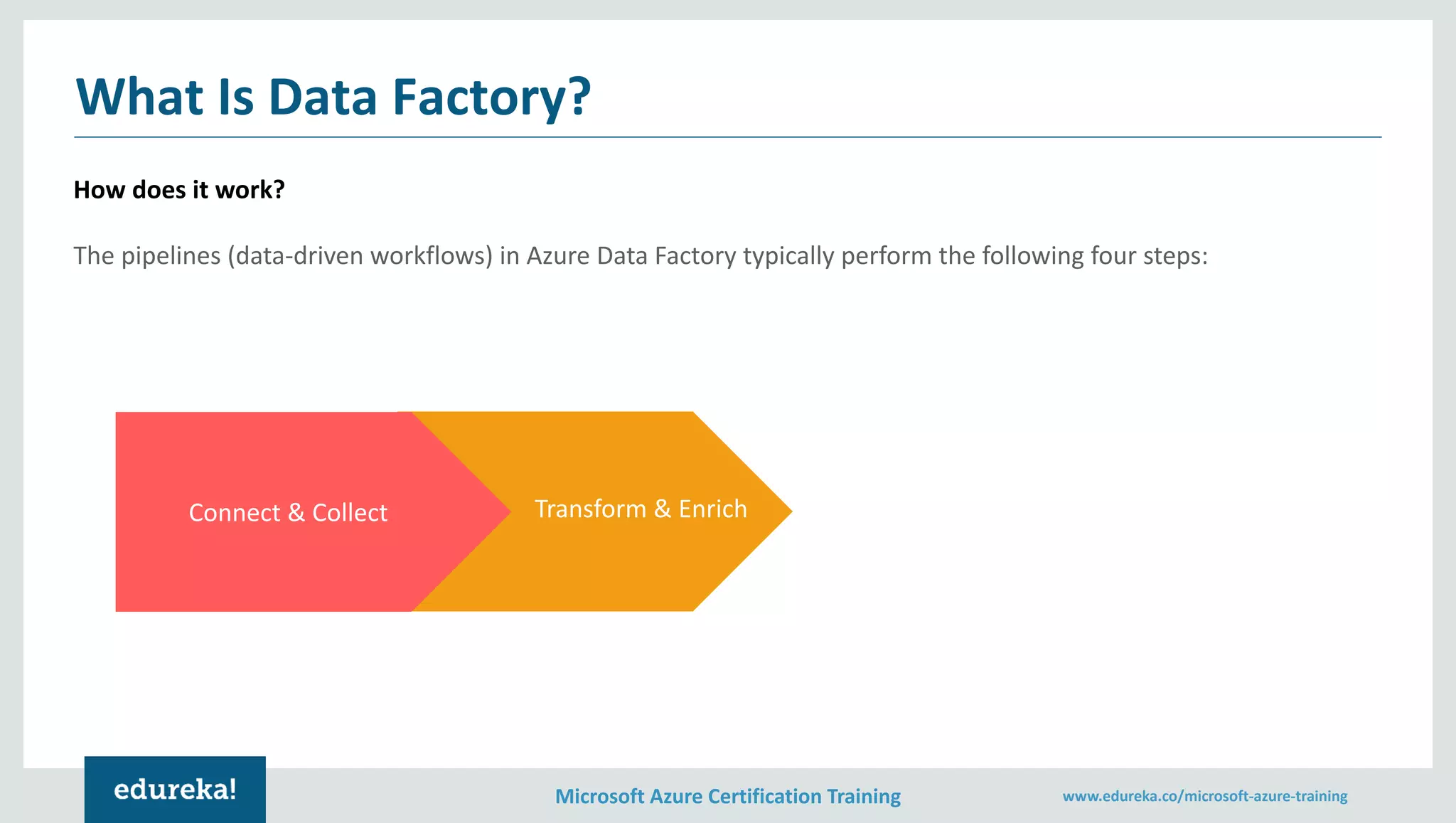 What Is Data Factory?

How does it work?

The pipelines (data-driven workflows) in Azure Data Factory typically perform the following four steps:

Connect & Collect

Transform & Enrich

edureka!

Microsoft Azure Certification Training

www.edureka.co/microsoft-azure-training